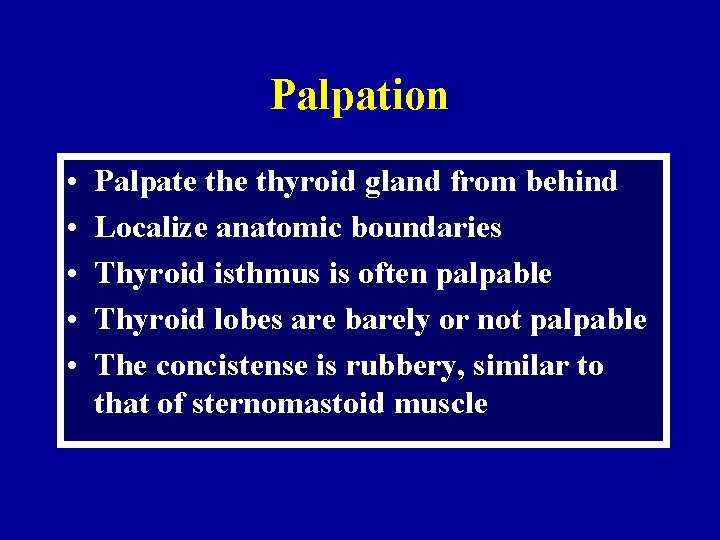 Palpation

• Palpate the thyroid gland from behind
• Localize anatomic boundaries
• Thyroid isthmus is often palpable
• Thyroid lobes are barely or not palpable
• The concistense is rubbery, similar to that of sternomastoid muscle